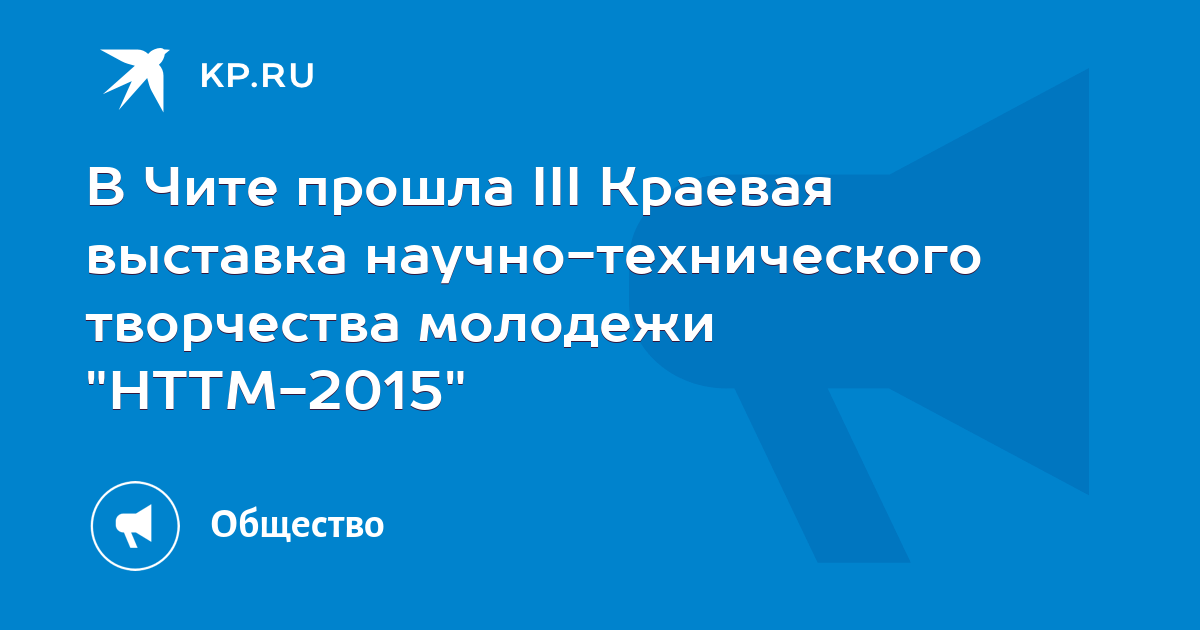 KP.RU

В Чите прошла III Краевая выставка научно-технического творчества молодежи "НТТМ-2015"

Общество